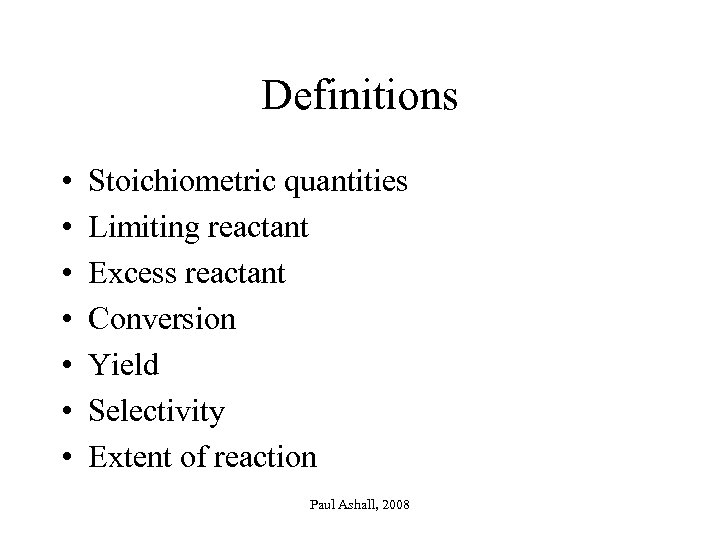 Definitions

• Stoichiometric quantities
• Limiting reactant
• Excess reactant
• Conversion
• Yield
• Selectivity
• Extent of reaction

Paul Ashall, 2008